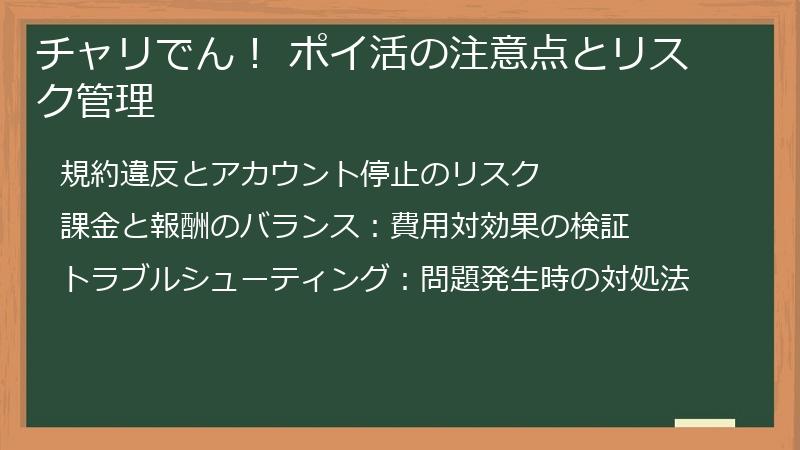 チャリでん！ ポイ活の注意点とリスク管理

規約違反とアカウント停止のリスク

課金と報酬のバランス：費用対効果の検証

トラブルシューティング：問題発生時の対処法